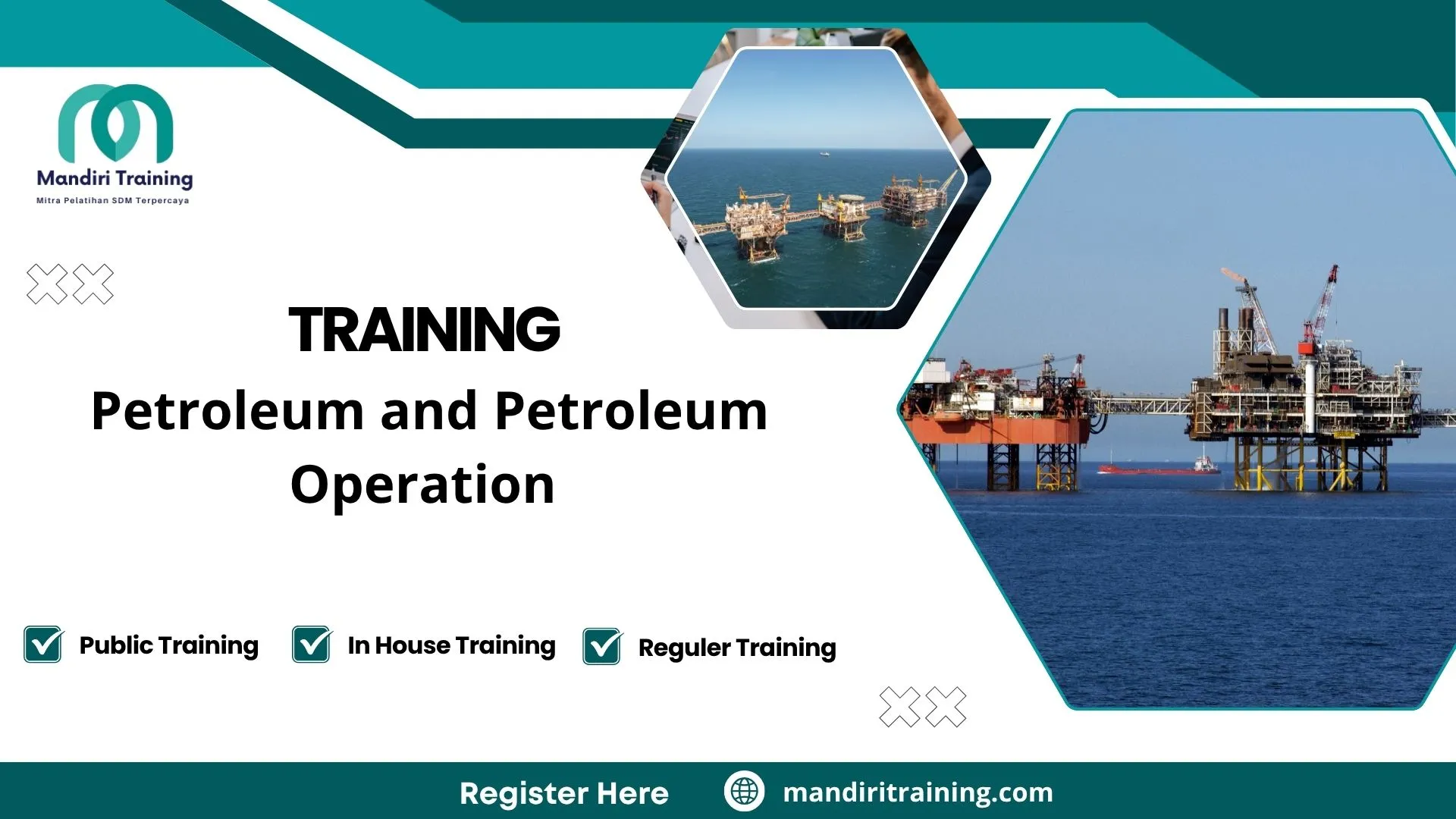 Mandiri Training
Mitra Pelatihan SDM Terpercaya

TRAINING
Petroleum and Petroleum Operation

Public Training
In House Training
Reguler Training

Register Here
mandiritraining.com